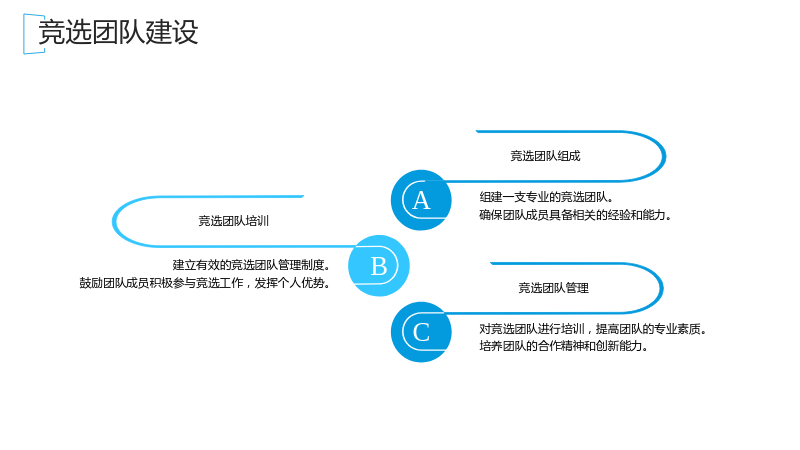 竞选团队建设

竞选团队组成

A

组建一支专业的竞选团队。
确保团队成员具备相关的经验和能力。

竞选团队培训

B

建立有效的竞选团队管理制度。
鼓励团队成员积极参与竞选工作，发挥个人优势。

竞选团队管理

C

对竞选团队进行培训，提高团队的专业素质。
培养团队的合作精神和创新能力。